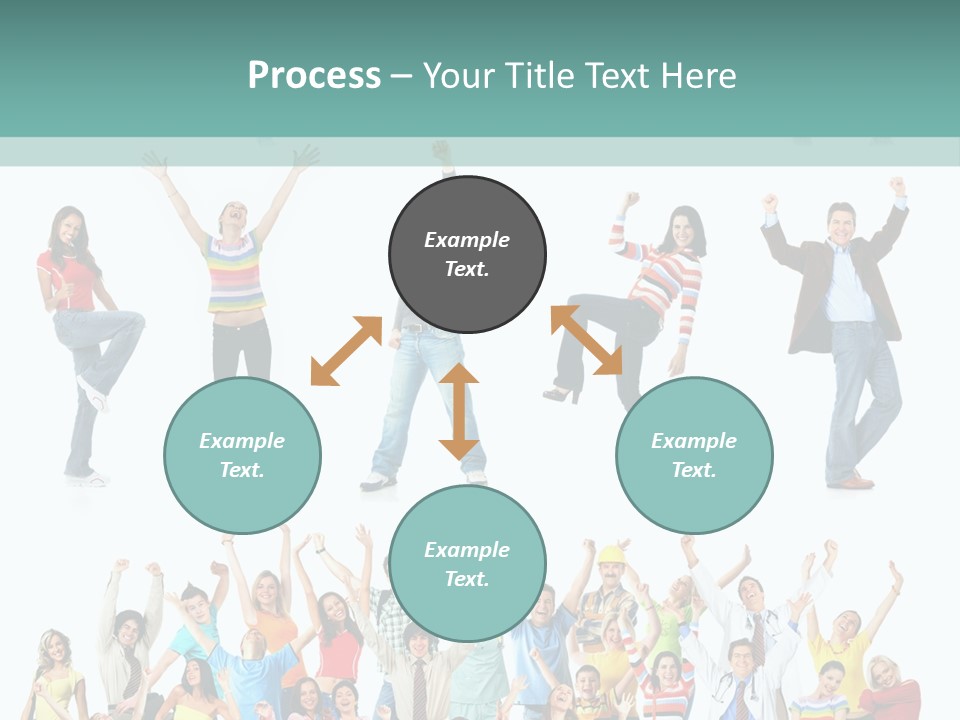 Process – Your Title Text Here

Example Text.

Example Text.

Example Text.

Example Text.